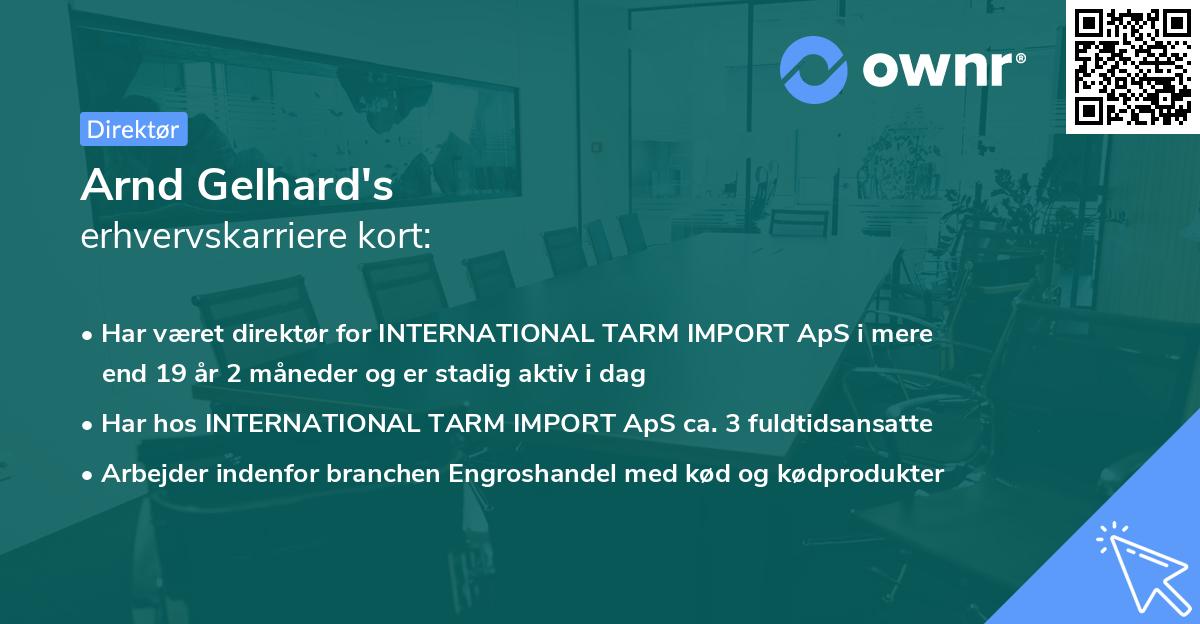 ownr®

Direktør

Arnd Gelhard's
erhvervskarriere kort:

• Har været direktør for INTERNATIONAL TARM IMPORT ApS i mere end 19 år 2 måneder og er stadig aktiv i dag
• Har hos INTERNATIONAL TARM IMPORT ApS ca. 3 fuldtidsansatte
• Arbejder indenfor branchen Engroshandel med kød og kødprodukter